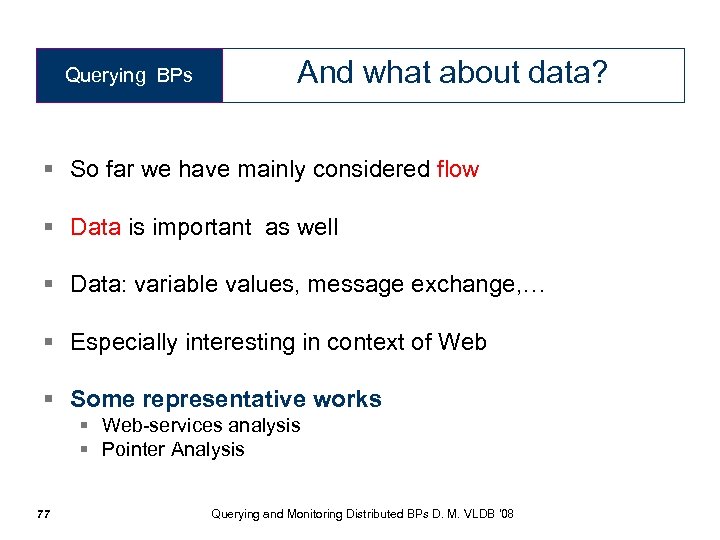 Querying BPs

And what about data?

- So far we have mainly considered flow
- Data is important as well
- Data: variable values, message exchange,…
- Especially interesting in context of Web
- Some representative works
  - Web-services analysis
  - Pointer Analysis

77

Querying and Monitoring Distributed BPs D. M. VLDB '08